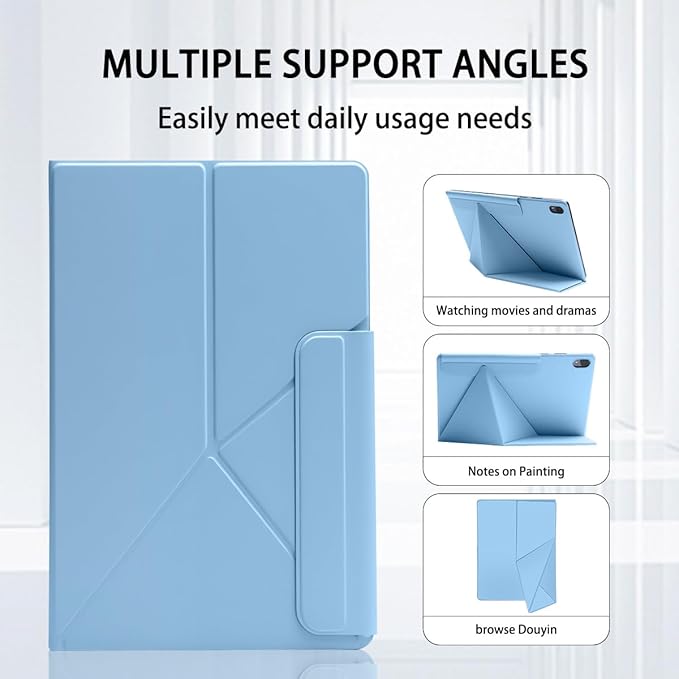 MULTIPLE SUPPORT ANGLES

Easily meet daily usage needs

Watching movies and dramas

Notes on Painting

browse Douyin